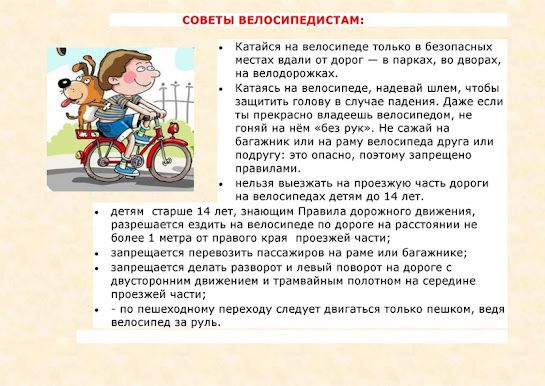 СОВЕТЫ ВЕЛОСИПЕДИСТАМ:

• Катайся на велосипеде только в безопасных местах вдали от дорог — в парках, во дворах, на велодорожках.
• Катаясь на велосипеде, надевай шлем, чтобы защитить голову в случае падения. Даже если ты прекрасно владеешь велосипедом, не гоняй на нём «без рук». Не сажай на багажник или на раму велосипеда друга или подругу: это опасно, поэтому запрещено правилами.
• нельзя выезжать на проезжую часть дороги на велосипедах детям до 14 лет.
• детям старше 14 лет, знающим Правила дорожного движения, разрешается ездить на велосипеде по дороге на расстоянии не более 1 метра от правого края проезжей части;
• запрещается перевозить пассажиров на раме или багажнике;
• запрещается делать разворот и левый поворот на дороге с двусторонним движением и трамвайным полотном на середине проезжей части;
• - по пешеходному переходу следует двигаться только пешком, ведя велосипед за руль.